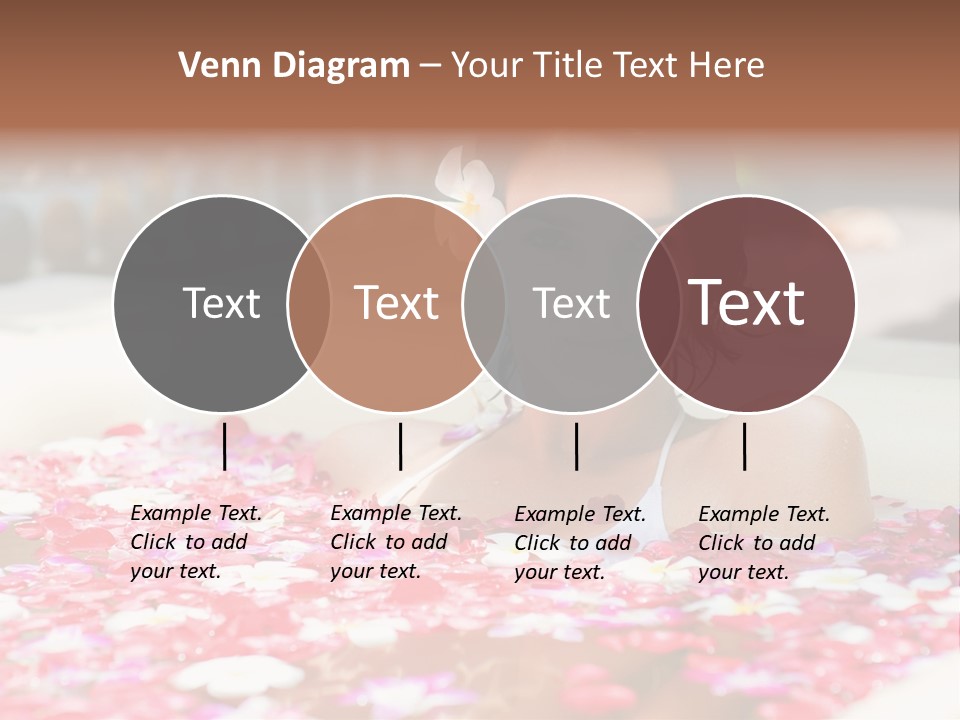 Venn Diagram – Your Title Text Here

Text

Text

Text

Text

Example Text. Click to add your text.

Example Text. Click to add your text.

Example Text. Click to add your text.

Example Text. Click to add your text.